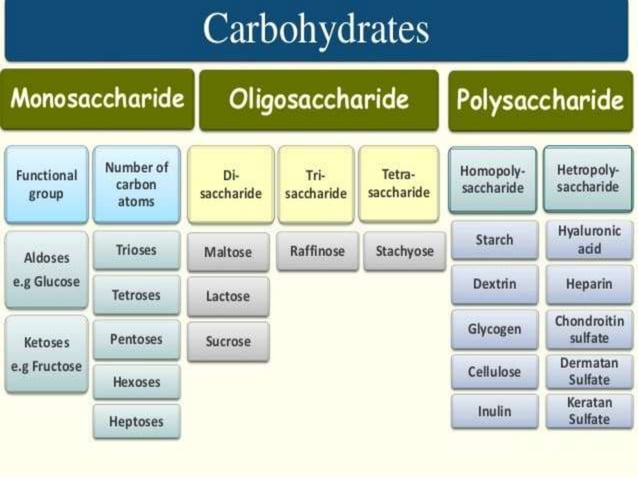 Carbohydrates

Monosaccharide

Functional group

Aldoses e.g Glucose

Ketoses e.g Fructose

Number of carbon atoms

Trioses

Tetroses

Pentoses

Hexoses

Heptoses

Oligosaccharide

Di-saccharide

Maltose

Lactose

Sucrose

Tri-saccharide

Raffinose

Tetra-saccharide

Stachyose

Polysaccharide

Homopoly-saccharide

Starch

Dextrin

Glycogen

Cellulose

Inulin

Hetropoly-saccharide

Hyaluronic acid

Heparin

Chondroitin sulfate

Dermatan Sulfate

Keratan Sulfate